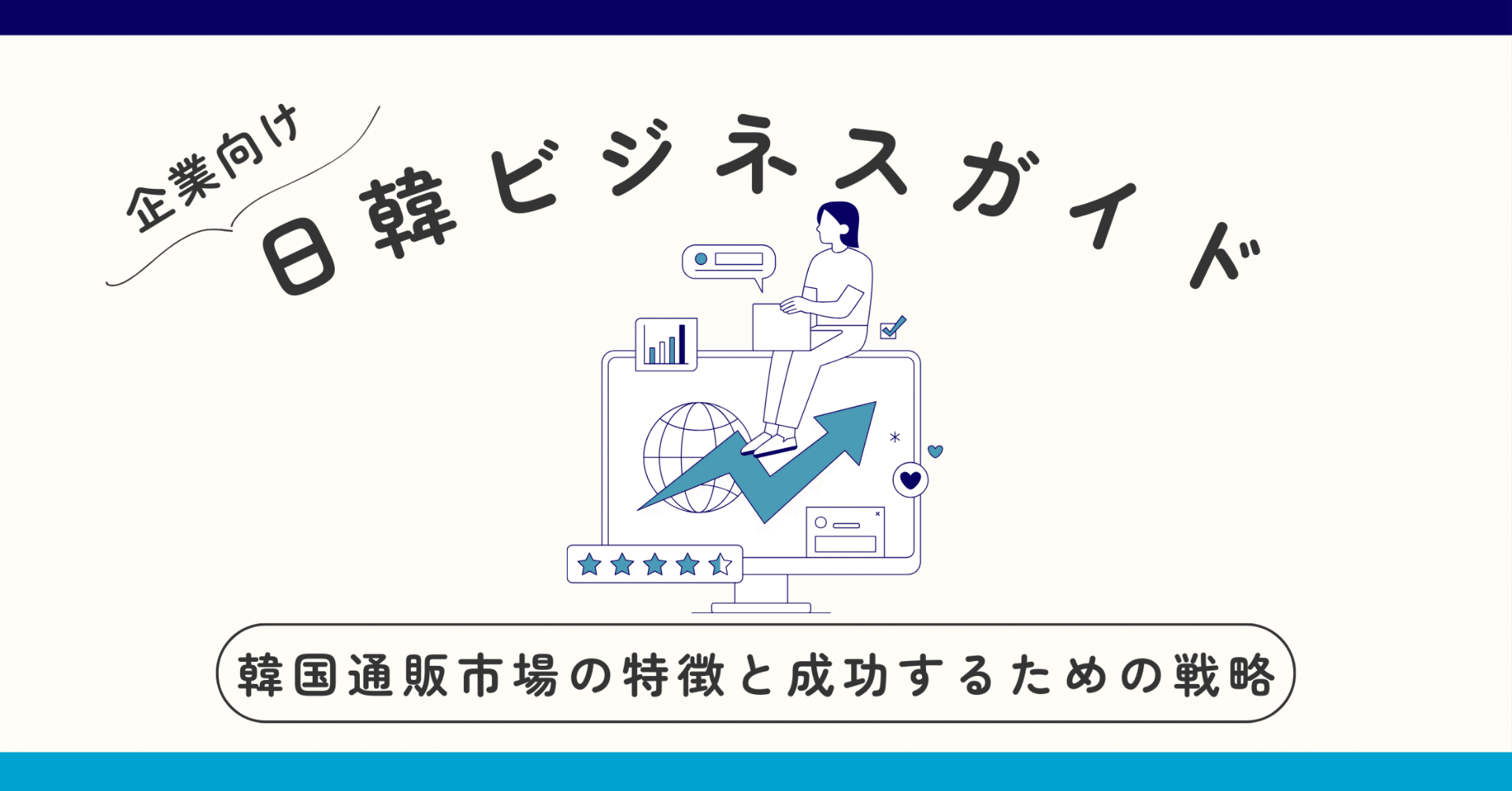 企業向け
日韓ビジネスガイド

韓国通販市場の特徴と成功するための戦略